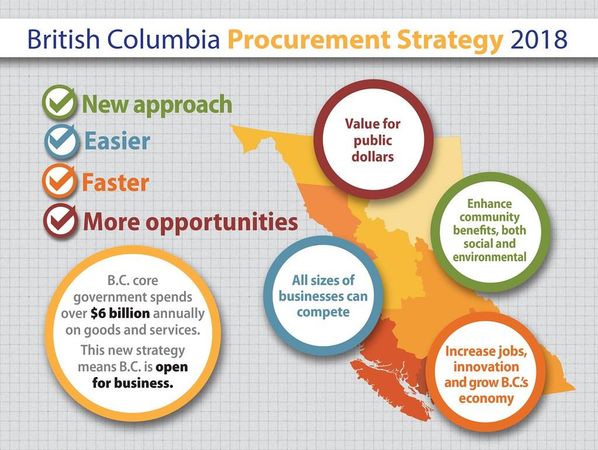 British Columbia Procurement Strategy 2018

New approach
Easier
Faster
More opportunities

B.C. core government spends over $6 billion annually on goods and services.

This new strategy means B.C. is open for business.

Value for public dollars

Enhance community benefits, both social and environmental

All sizes of businesses can compete

Increase jobs, innovation and grow B.C.'s economy